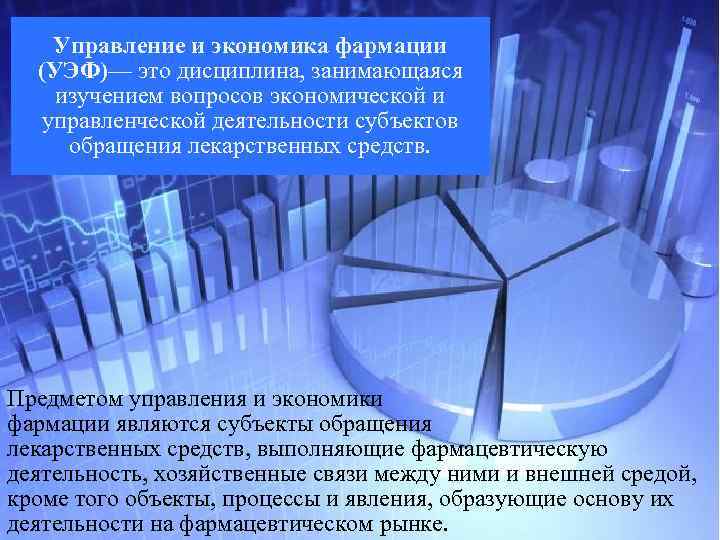 Управление и экономика фармации (УЭФ)— это дисциплина, занимающаяся изучением вопросов экономической и управленческой деятельности субъектов обращения лекарственных средств.

Предметом управления и экономики фармации являются субъекты обращения лекарственных средств, выполняющие фармацевтическую деятельность, хозяйственные связи между ними и внешней средой, кроме того объекты, процессы и явления, образующие основу их деятельности на фармацевтическом рынке.